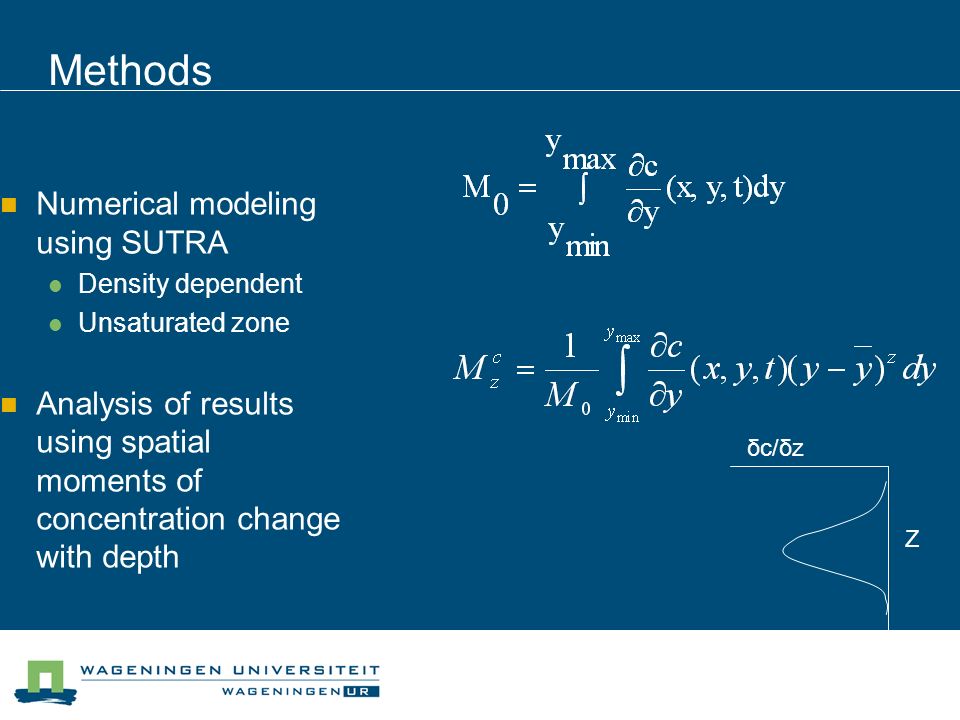 Methods

Numerical modeling using SUTRA

Density dependent

Unsaturated zone

Analysis of results using spatial moments of concentration change with depth

$M_0 = \int_{y_{min}}^{y_{max}} \frac{\partial c}{\partial y}(x, y, t)dy$

$M_z^c = \frac{1}{M_0} \int_{y_{min}}^{y_{max}} \frac{\partial c}{\partial y}(x, y, t)(y - \bar{y})^z dy$

δc/δz

z

WAGENINGEN UNIVERSITEIT

WAGENINGEN UR